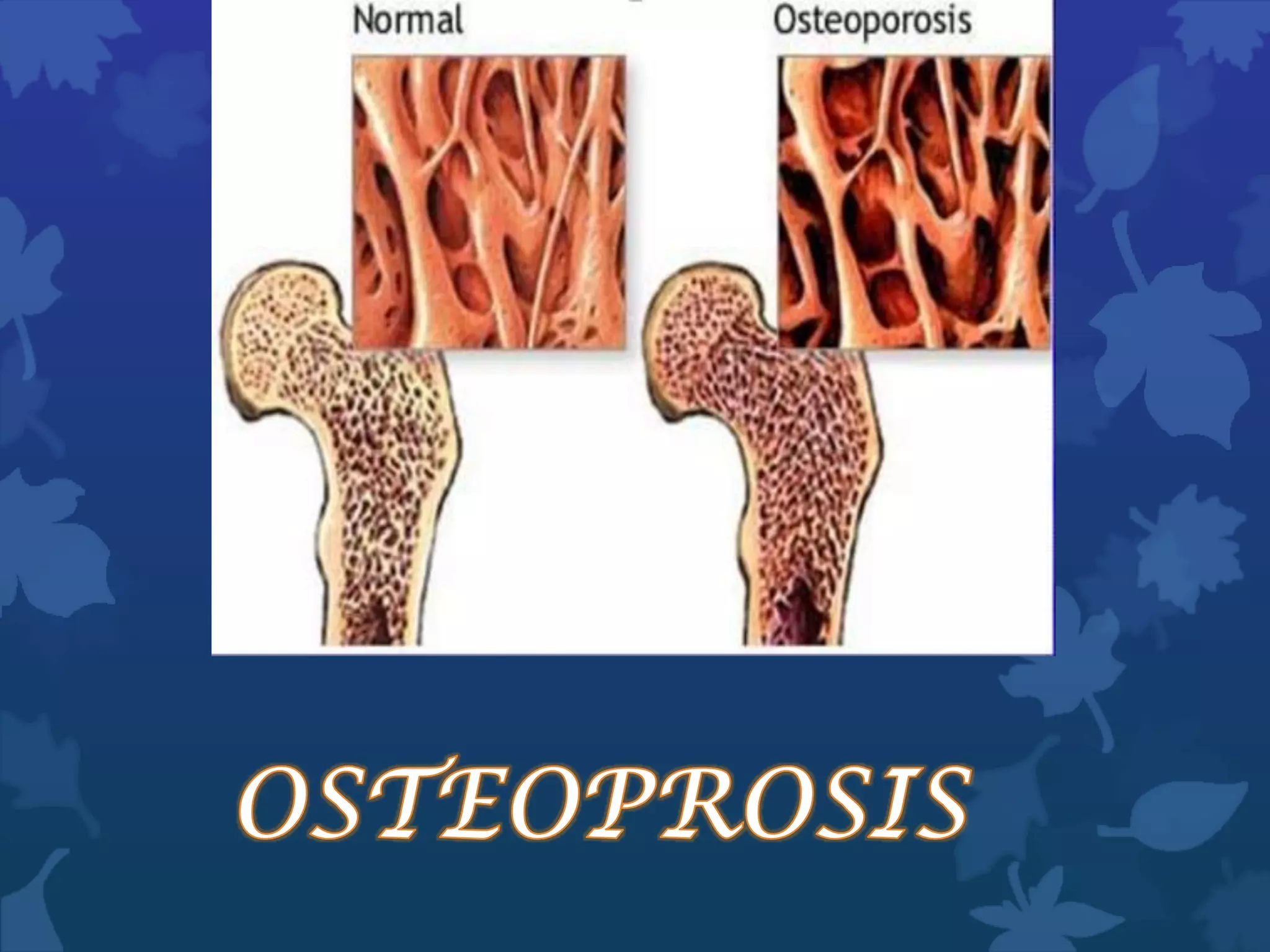 Normal

Osteoporosis

OSTEOPROSIS